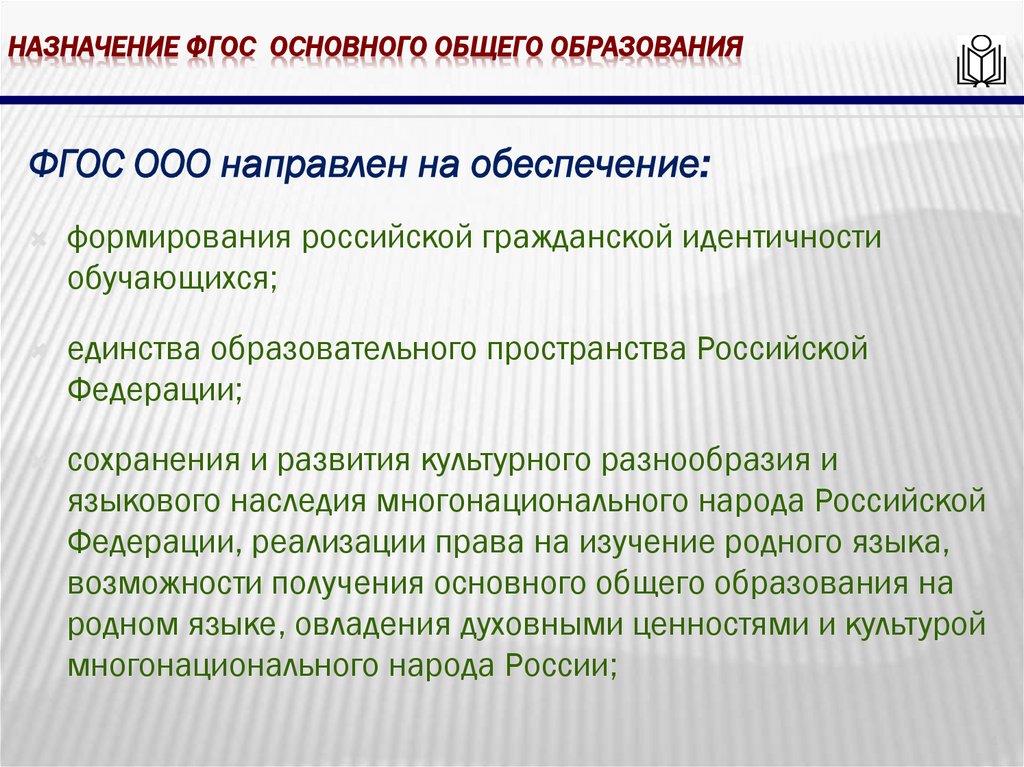 НАЗНАЧЕНИЕ ФГОС ОСНОВНОГО ОБЩЕГО ОБРАЗОВАНИЯ

ФГОС ООО направлен на обеспечение:

формирования российской гражданской идентичности обучающихся;

единства образовательного пространства Российской Федерации;

сохранения и развития культурного разнообразия и языкового наследия многонационального народа Российской Федерации, реализации права на изучение родного языка, возможности получения основного общего образования на родном языке, овладения духовными ценностями и культурой многонационального народа России;